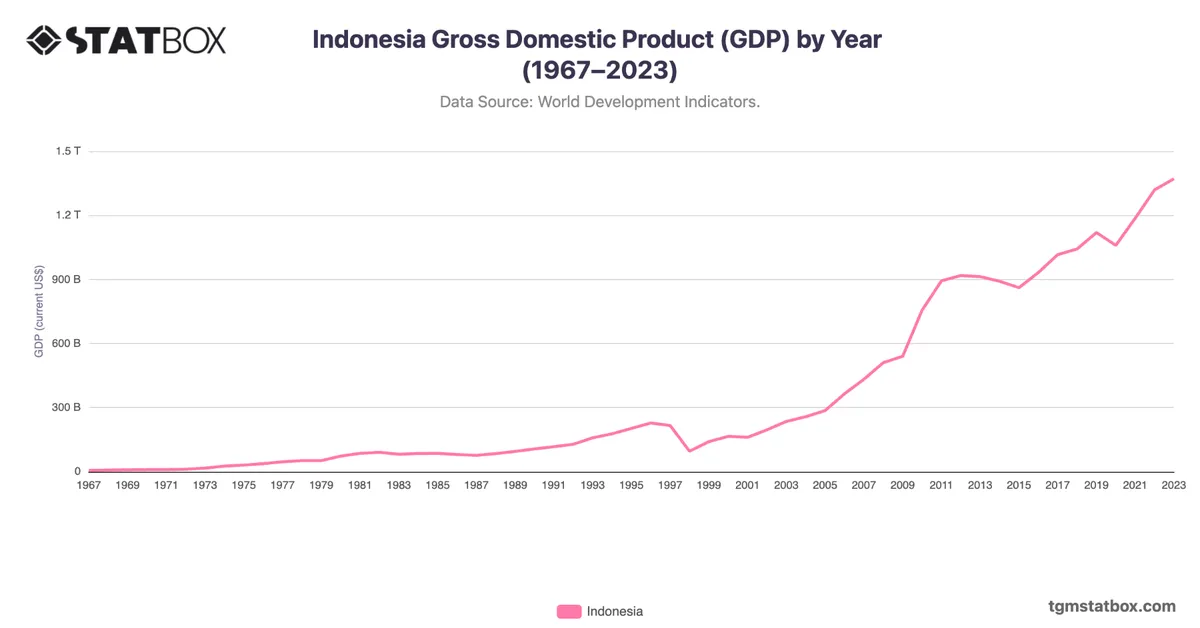 STATBOX

Indonesia Gross Domestic Product (GDP) by Year (1967–2023)

Data Source: World Development Indicators.

GDP (current US$)

1.5 T
1.2 T
900 B
600 B
300 B
0

1967 1969 1971 1973 1975 1977 1979 1981 1983 1985 1987 1989 1991 1993 1995 1997 1999 2001 2003 2005 2007 2009 2011 2013 2015 2017 2019 2021 2023

Indonesia

tgmstatbox.com